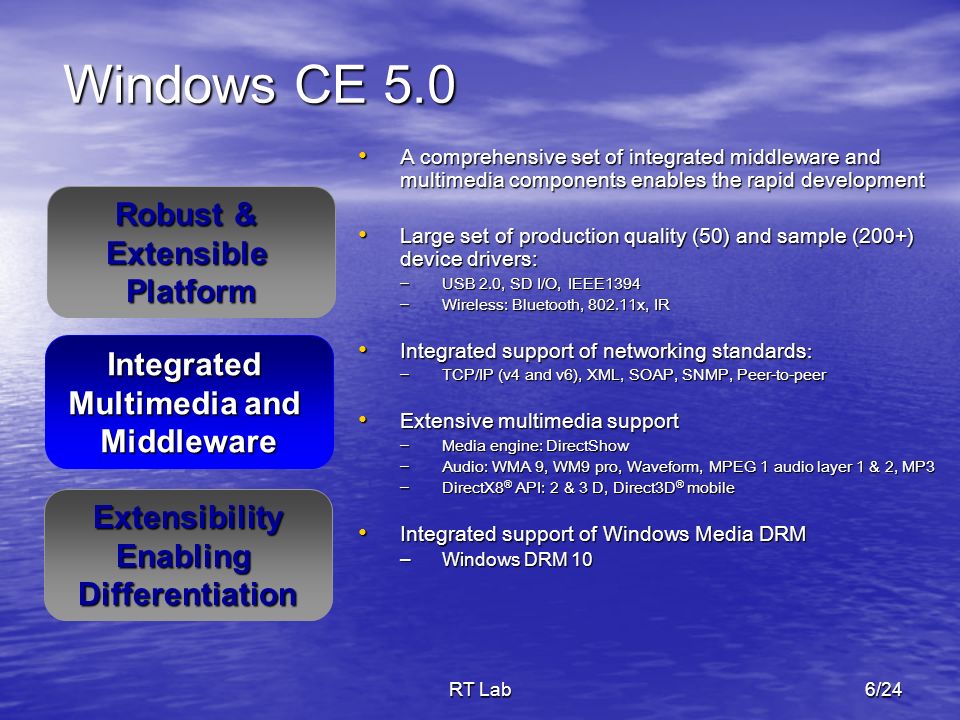 Windows CE 5.0

Robust & Extensible Platform

Integrated Multimedia and Middleware

Extensibility Enabling Differentiation

• A comprehensive set of integrated middleware and multimedia components enables the rapid development

• Large set of production quality (50) and sample (200+) device drivers:
– USB 2.0, SD I/O, IEEE1394
– Wireless: Bluetooth, 802.11x, IR

• Integrated support of networking standards:
– TCP/IP (v4 and v6), XML, SOAP, SNMP, Peer-to-peer

• Extensive multimedia support
– Media engine: DirectShow
– Audio: WMA 9, WM9 pro, Waveform, MPEG 1 audio layer 1 & 2, MP3
– DirectX8® API: 2 & 3 D, Direct3D® mobile

• Integrated support of Windows Media DRM
– Windows DRM 10

RT Lab

6/24